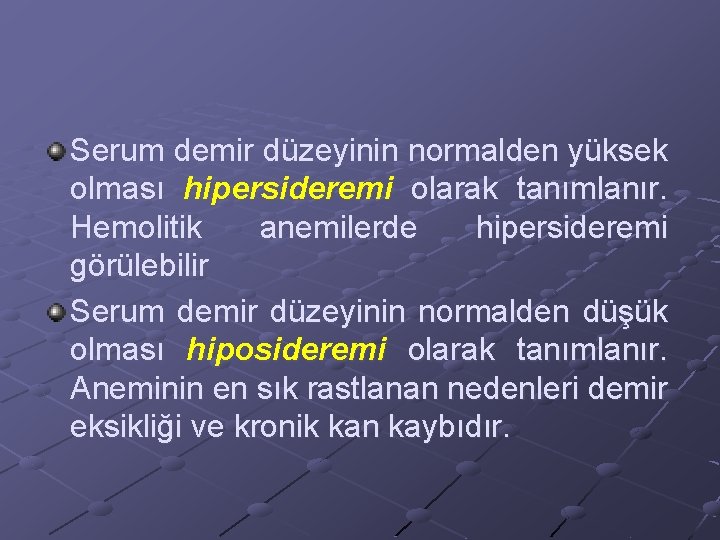 Serum demir düzeyinin normalden yüksek olması hipersideremi olarak tanımlanır. Hemolitik anemilerde hipersideremi görülebilir

Serum demir düzeyinin normalden düşük olması hiposideremi olarak tanımlanır. Aneminin en sık rastlanan nedenleri demir eksikliği ve kronik kan kaybıdır.